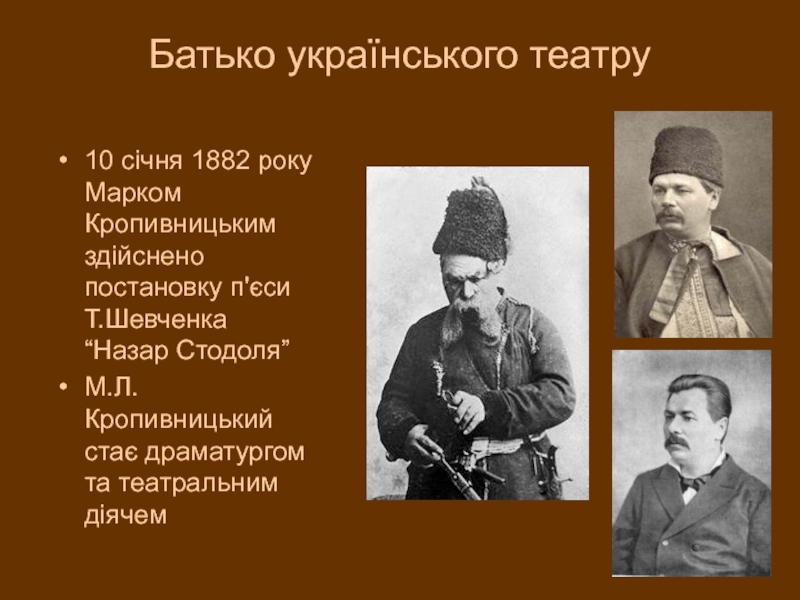 Батько українського театру

• 10 січня 1882 року Марком Кропивницьким здійснено постановку п'єси Т.Шевченка “Назар Стодоля”

• М.Л. Кропивницький стає драматургом та театральним діячем